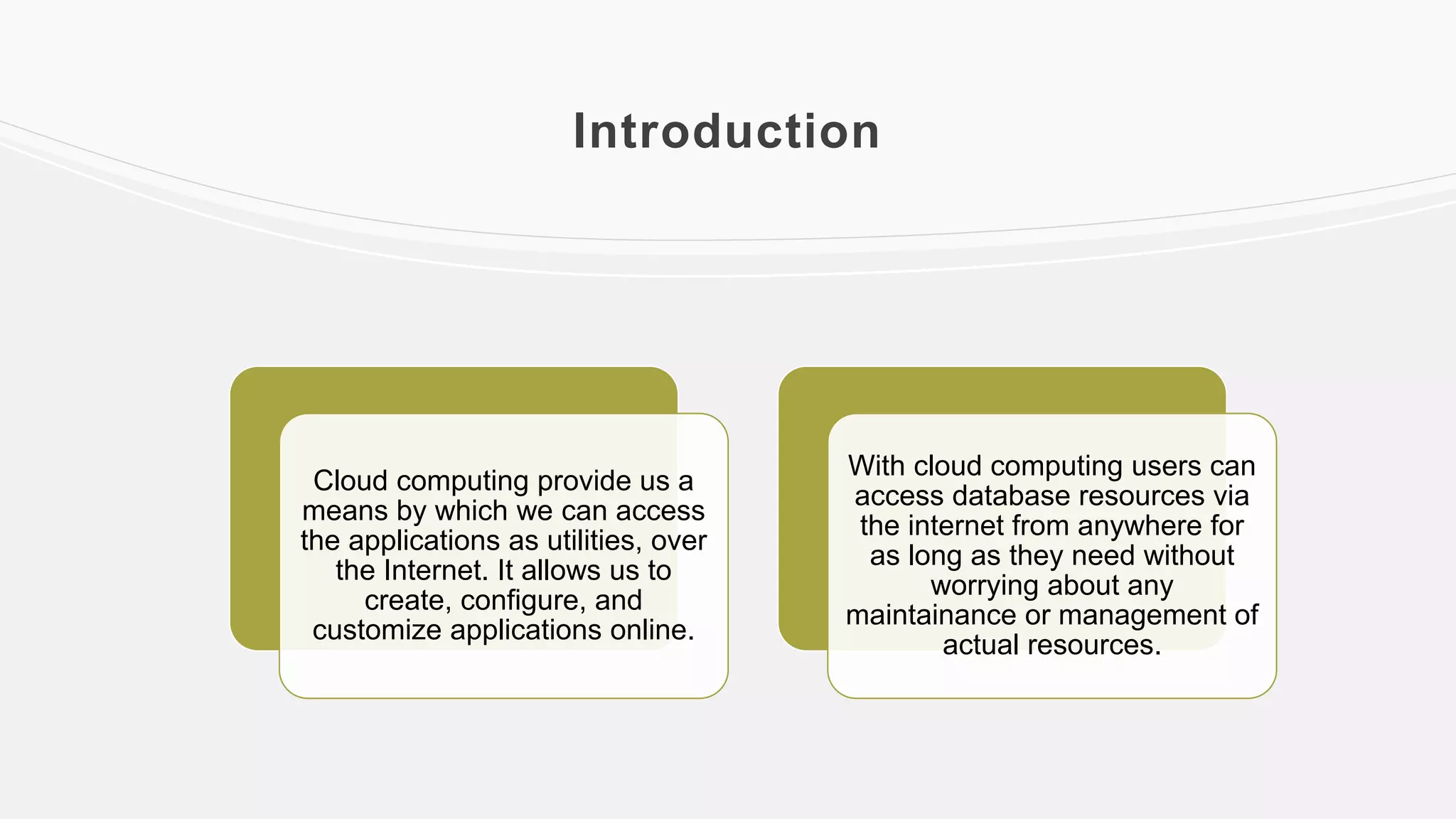 Introduction

Cloud computing provide us a means by which we can access the applications as utilities, over the Internet. It allows us to create, configure, and customize applications online.

With cloud computing users can access database resources via the internet from anywhere for as long as they need without worrying about any maintainance or management of actual resources.